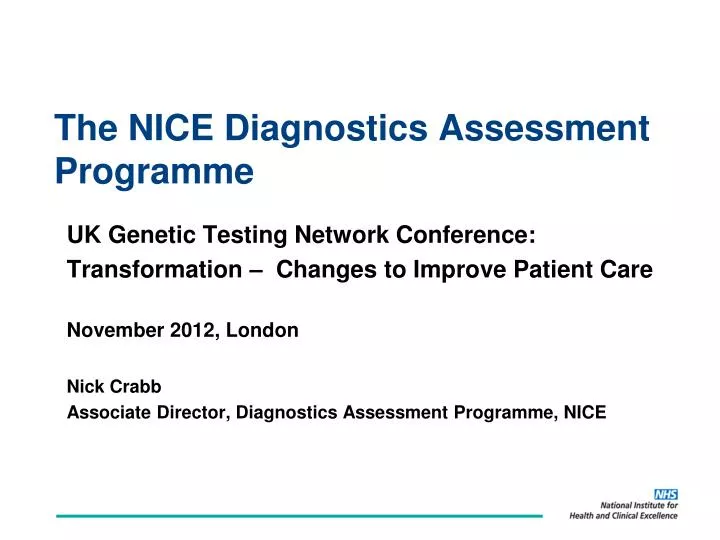 The NICE Diagnostics Assessment Programme

UK Genetic Testing Network Conference:
Transformation – Changes to Improve Patient Care

November 2012, London

Nick Crabb
Associate Director, Diagnostics Assessment Programme, NICE

NHS
National Institute for
Health and Clinical Excellence